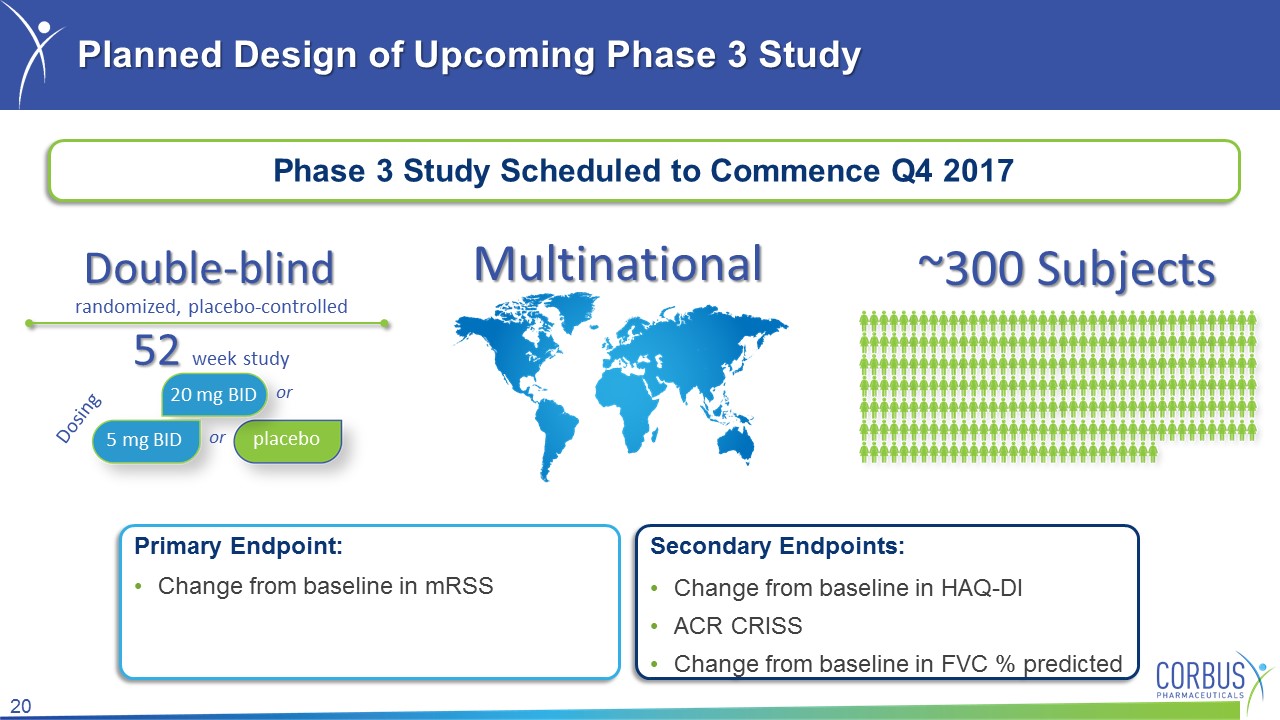 Planned Design of Upcoming Phase 3 Study

Phase 3 Study Scheduled to Commence Q4 2017

Double-blind
randomized, placebo-controlled

52 week study

Dosing

20 mg BID or

5 mg BID or placebo

Multinational

~300 Subjects

Primary Endpoint:
• Change from baseline in mRSS

Secondary Endpoints:
• Change from baseline in HAQ-DI
• ACR CRISS
• Change from baseline in FVC % predicted

CORBUS PHARMACEUTICALS

20